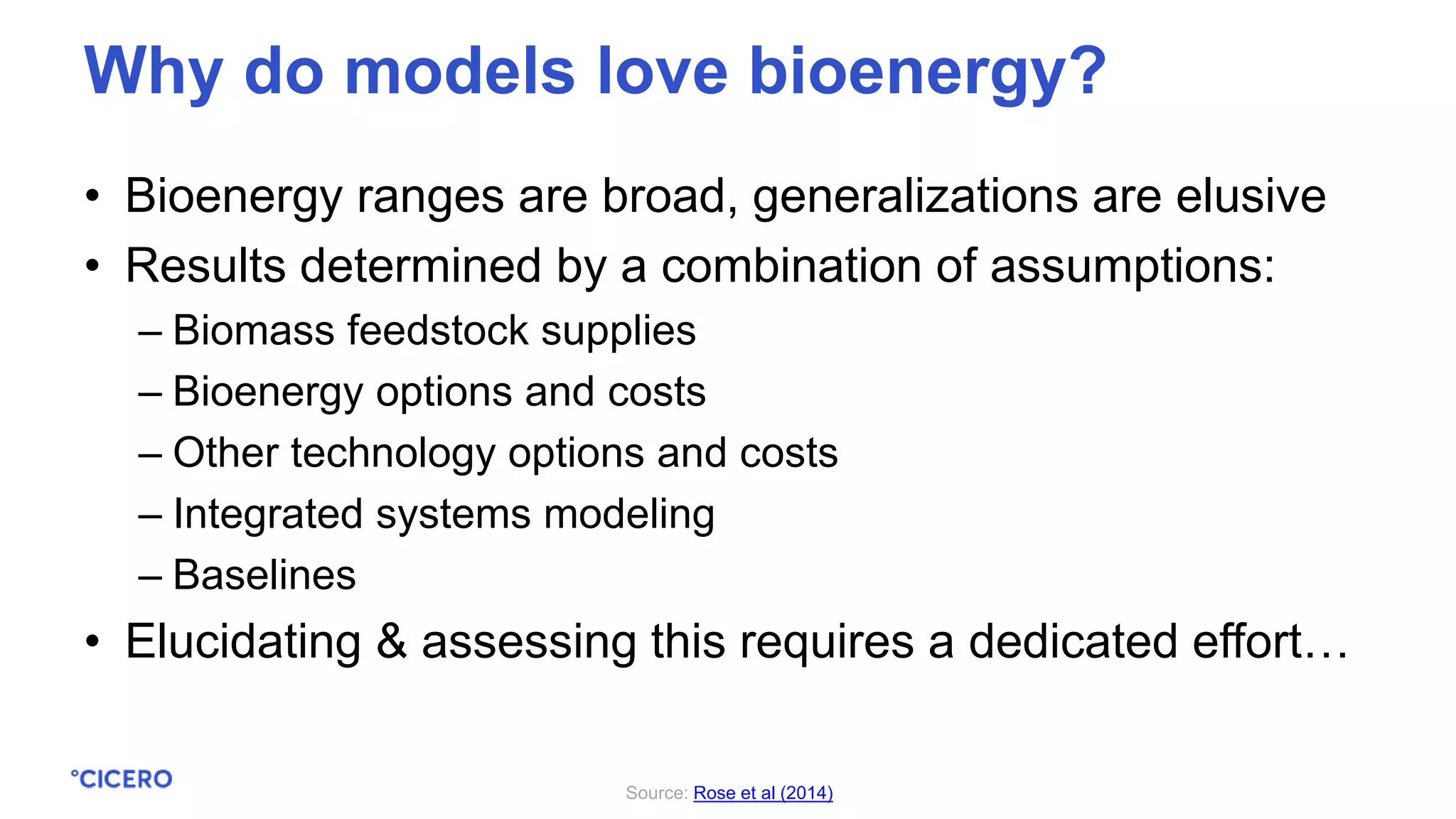 Why do models love bioenergy?

• Bioenergy ranges are broad, generalizations are elusive
• Results determined by a combination of assumptions:
– Biomass feedstock supplies
– Bioenergy options and costs
– Other technology options and costs
– Integrated systems modeling
– Baselines
• Elucidating & assessing this requires a dedicated effort…

°CICERO

Source: Rose et al (2014)